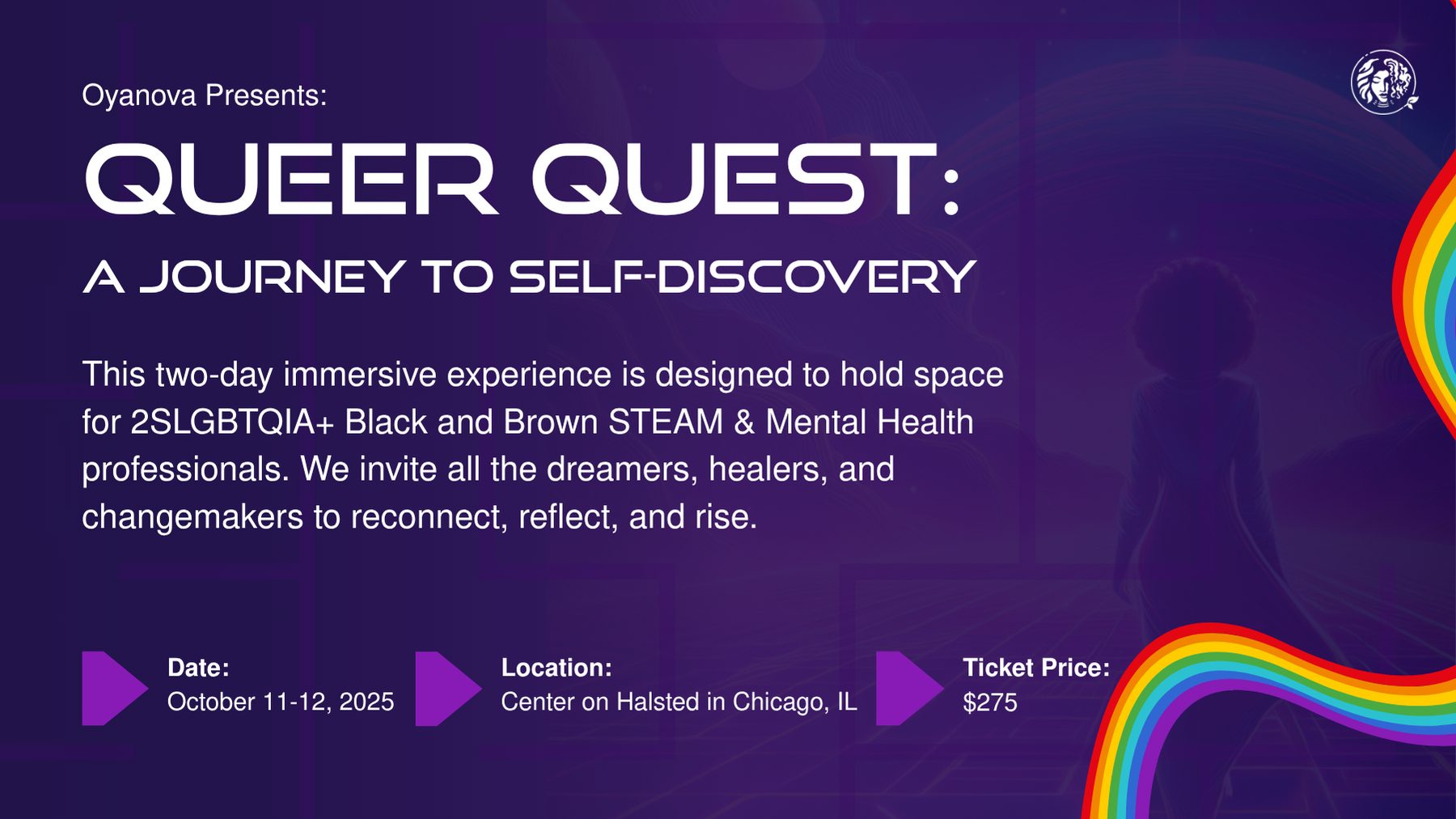 Oyanova Presents:

QUEER QUEST:

A JOURNEY TO SELF-DISCOVERY

This two-day immersive experience is designed to hold space for 2SLGBTQIA+ Black and Brown STEAM & Mental Health professionals. We invite all the dreamers, healers, and changemakers to reconnect, reflect, and rise.

Date:
October 11-12, 2025

Location:
Center on Halsted in Chicago, IL

Ticket Price:
$275